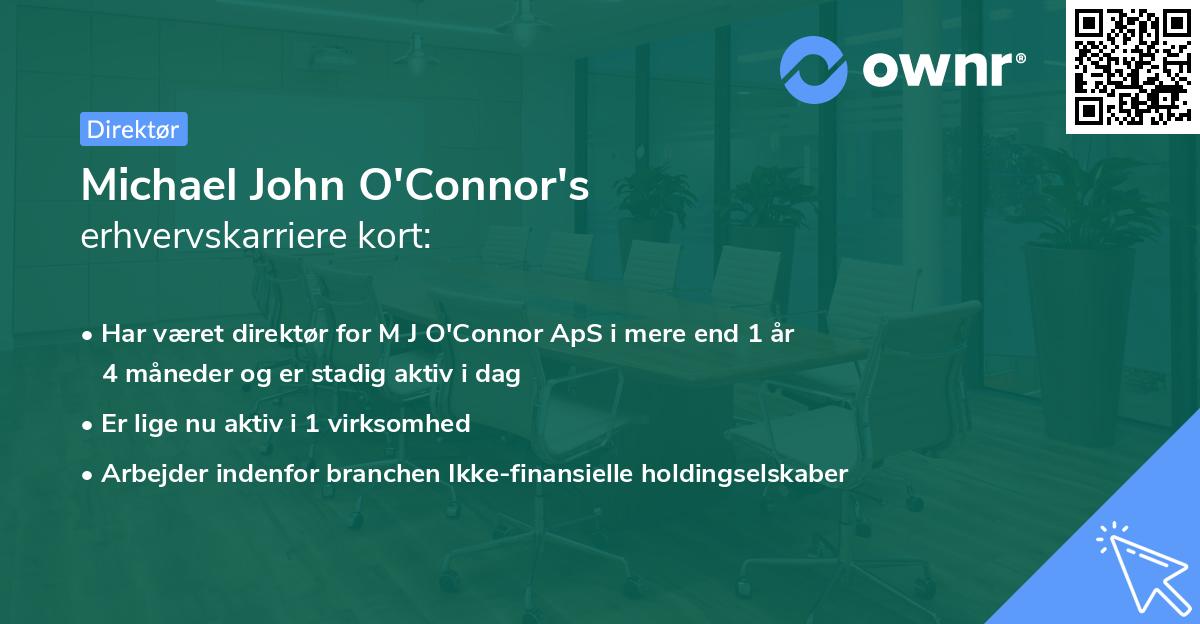 ownr®

Direktør

Michael John O'Connor's
erhvervskarriere kort:

• Har været direktør for M J O'Connor ApS i mere end 1 år 4 måneder og er stadig aktiv i dag

• Er lige nu aktiv i 1 virksomhed

• Arbejder indenfor branchen Ikke-finansielle holdingselskaber